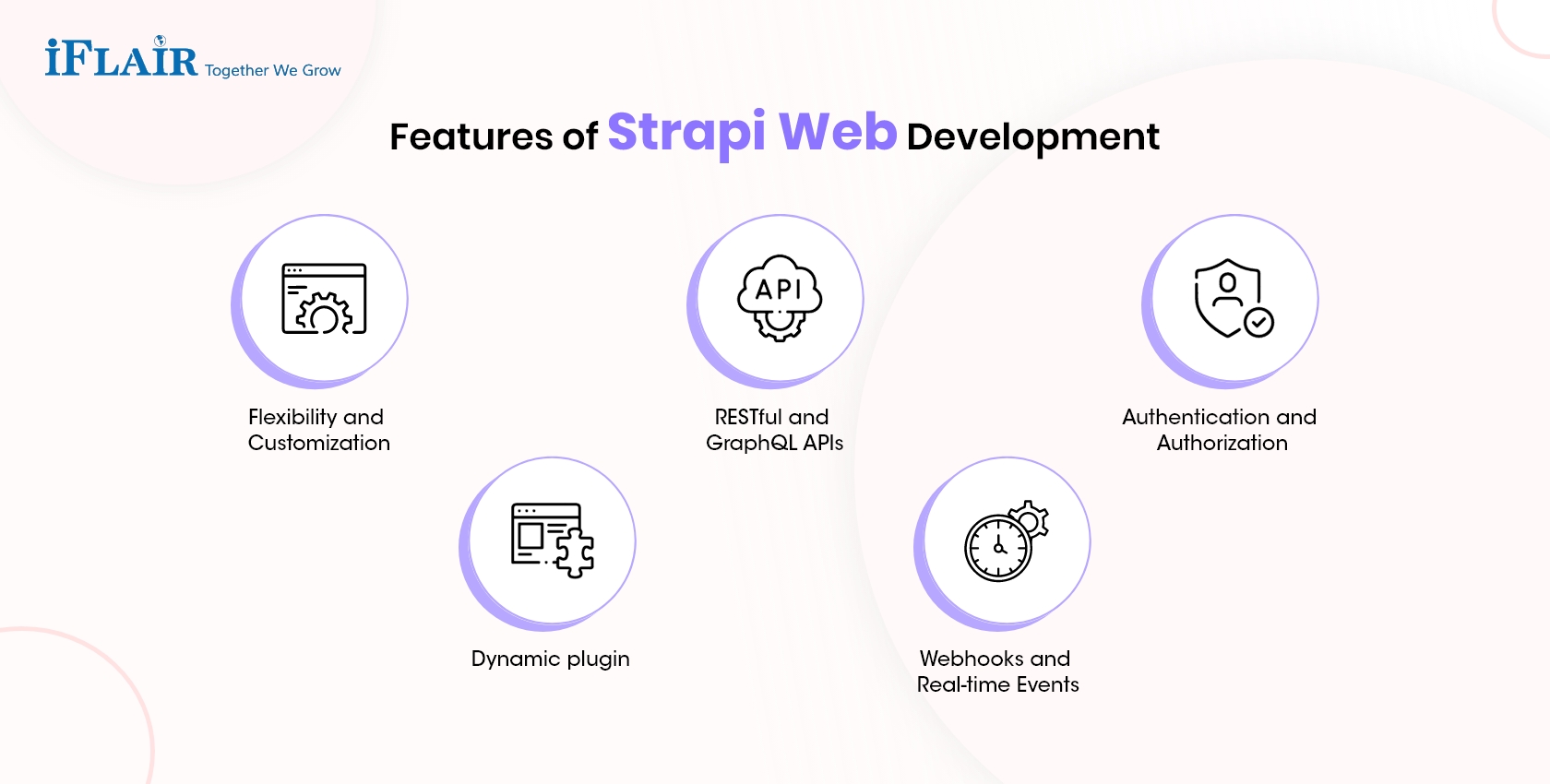 iFLAIR Together We Grow

Features of Strapi Web Development

API

Flexibility and Customization

RESTful and GraphQL APIs

Authentication and Authorization

Dynamic plugin

Webhooks and Real-time Events